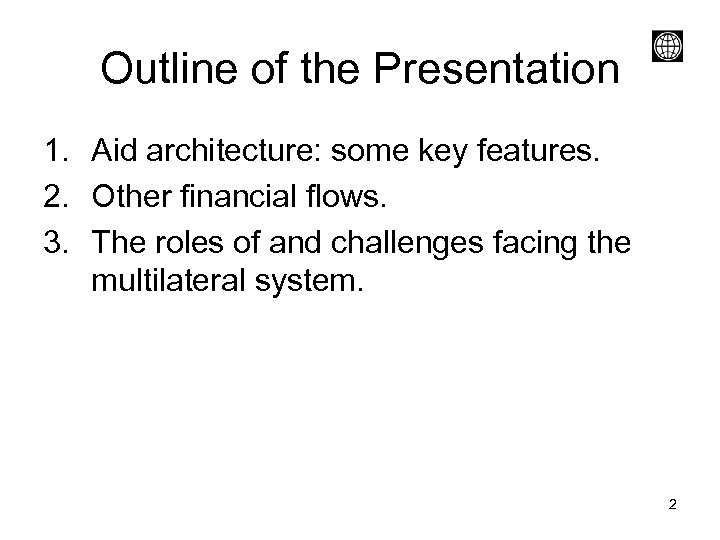 Outline of the Presentation

1. Aid architecture: some key features.
2. Other financial flows.
3. The roles of and challenges facing the multilateral system.

2